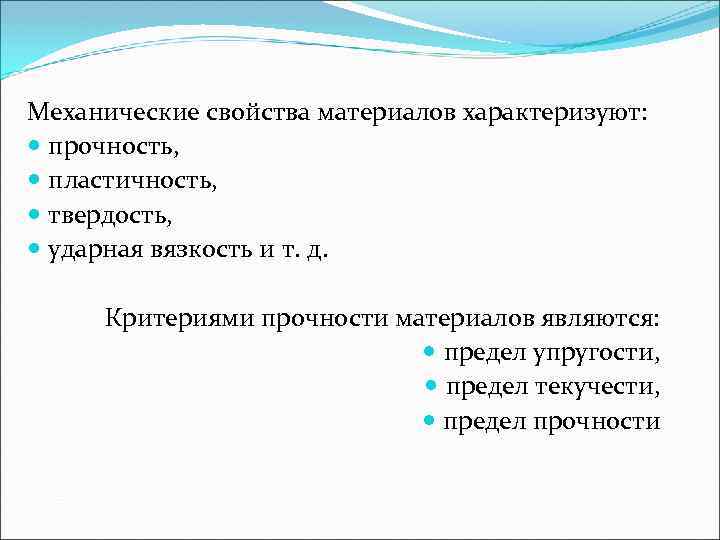 Механические свойства материалов характеризуют:
- прочность,
- пластичность,
- твердость,
- ударная вязкость и т. д.

Критериями прочности материалов являются:
- предел упругости,
- предел текучести,
- предел прочности